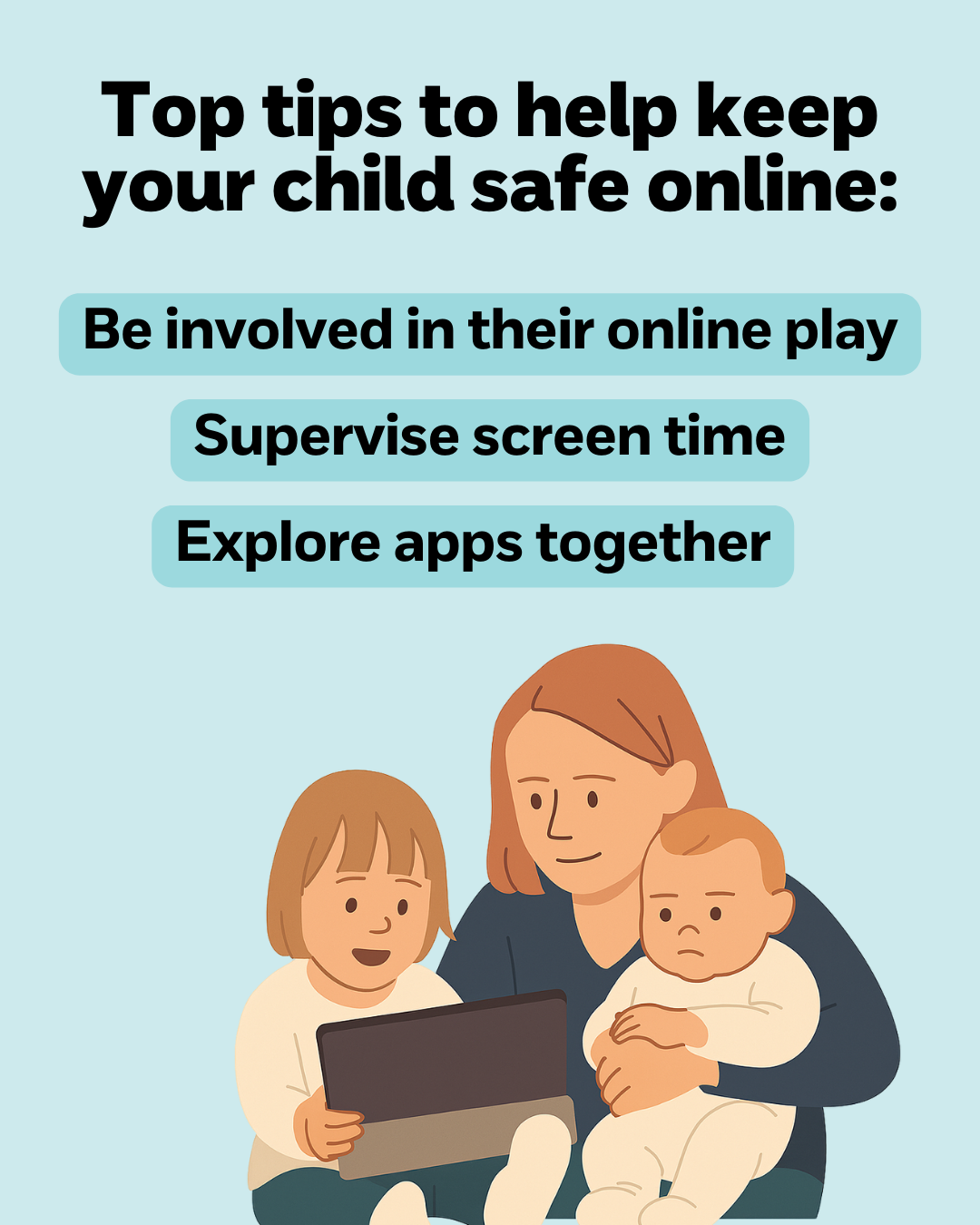 Top tips to help keep your child safe online:

Be involved in their online play

Supervise screen time

Explore apps together